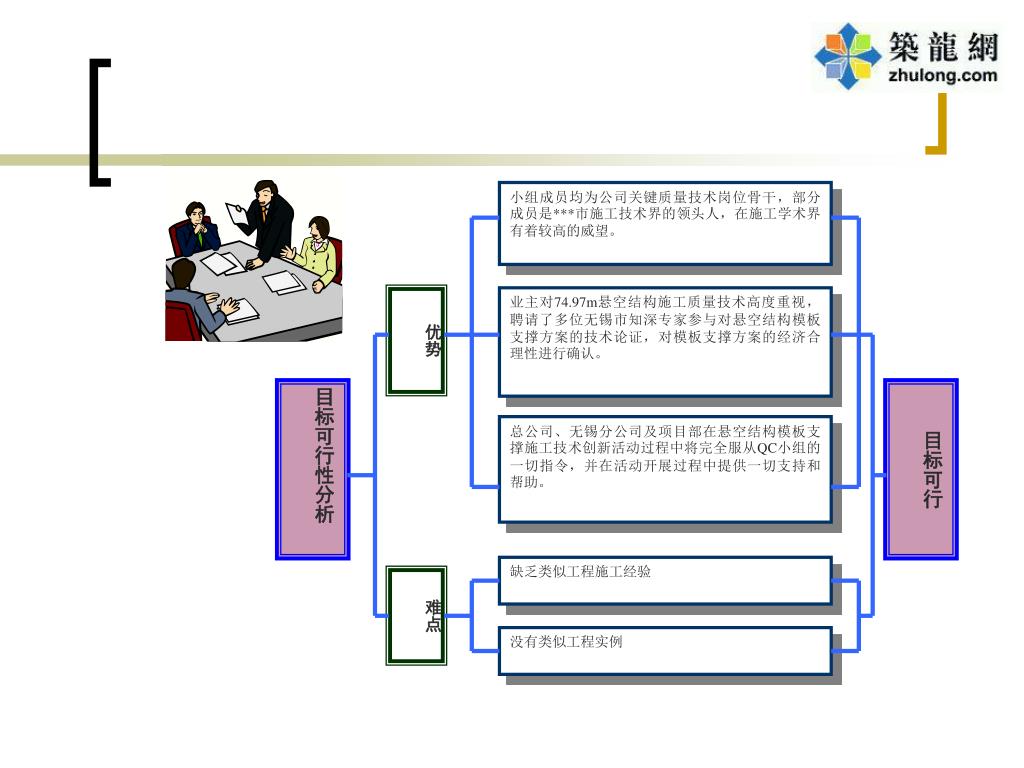 築龍網
zhulong.com

目标可行性分析

优势

小组成员均为公司关键质量技术岗位骨干，部分成员是***市施工技术界的领头人，在施工学术界有着较高的威望。

业主对74.97m悬空结构施工质量技术高度重视，聘请了多位无锡市知深专家参与对悬空结构模板支撑方案的技术论证，对模板支撑方案的经济合理性进行确认。

总公司、无锡分公司及项目部在悬空结构模板支撑施工技术创新活动过程中将完全服从QC小组的一切指令，并在活动开展过程中提供一切支持和帮助。

难点

缺乏类似工程施工经验

没有类似工程实例

目标可行